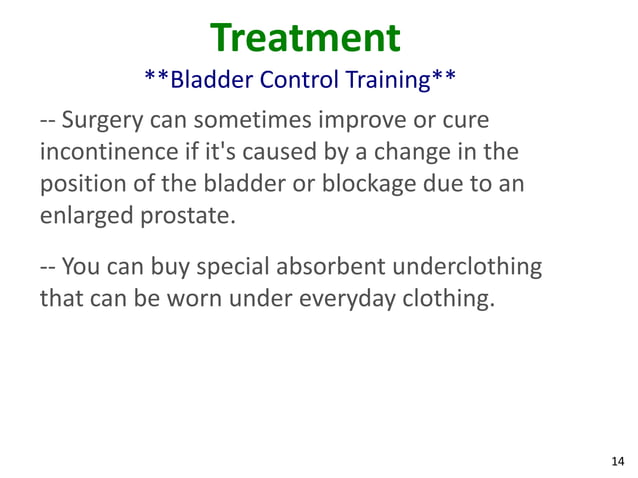 Treatment

\*\*Bladder Control Training\*\*

-- Surgery can sometimes improve or cure incontinence if it's caused by a change in the position of the bladder or blockage due to an enlarged prostate.

-- You can buy special absorbent underclothing that can be worn under everyday clothing.

14